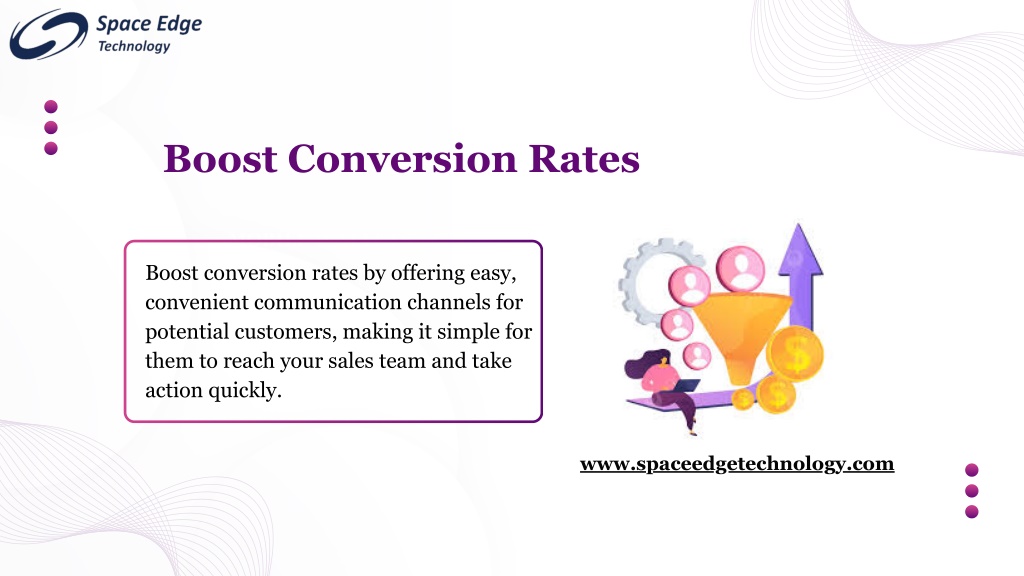 Space Edge
Technology

Boost Conversion Rates

Boost conversion rates by offering easy, convenient communication channels for potential customers, making it simple for them to reach your sales team and take action quickly.

www.spaceedgetechnology.com